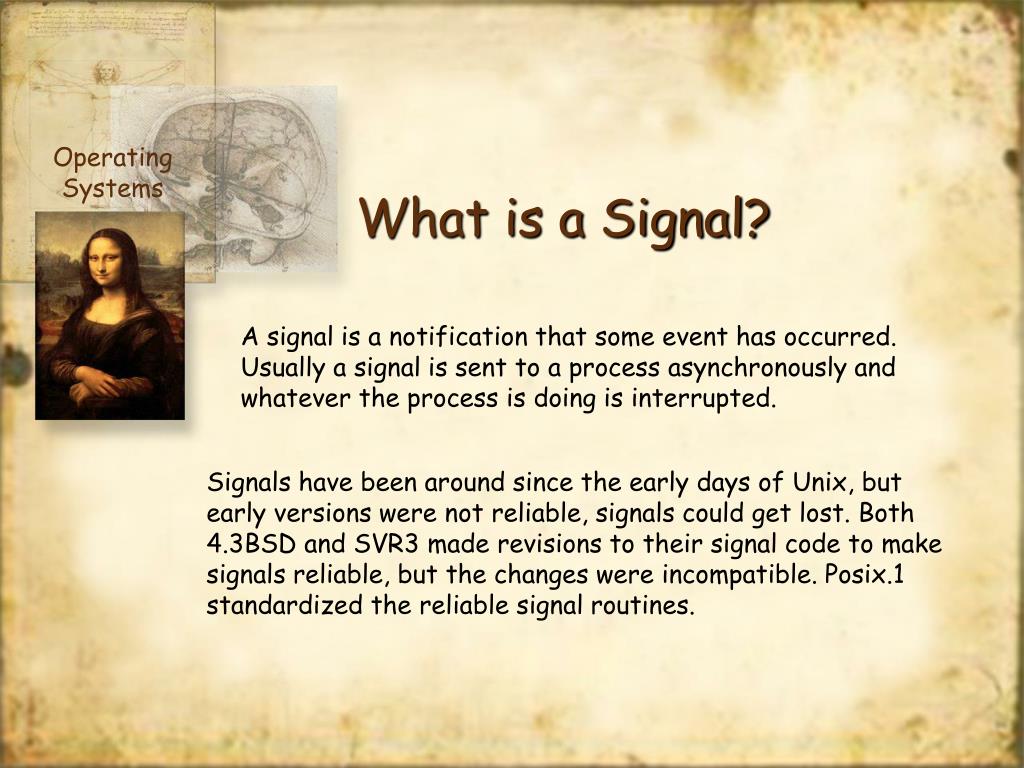 Operating Systems

What is a Signal?

A signal is a notification that some event has occurred. Usually a signal is sent to a process asynchronously and whatever the process is doing is interrupted.

Signals have been around since the early days of Unix, but early versions were not reliable, signals could get lost. Both 4.3BSD and SVR3 made revisions to their signal code to make signals reliable, but the changes were incompatible. Posix.1 standardized the reliable signal routines.